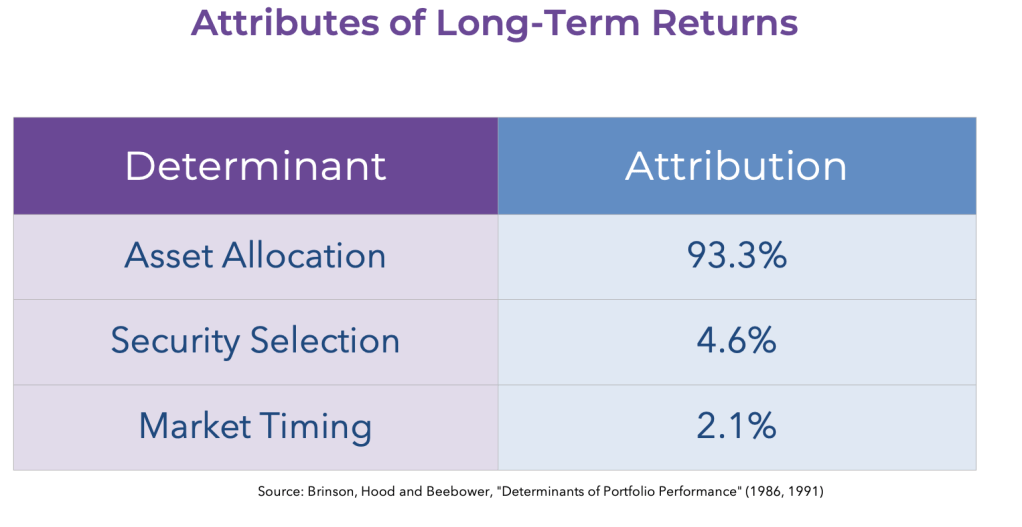 Attributes of Long-Term Returns

| Determinant | Attribution |
|---|---|
| Asset Allocation | 93.3% |
| Security Selection | 4.6% |
| Market Timing | 2.1% |

Source: Brinson, Hood and Beebower, "Determinants of Portfolio Performance" (1986, 1991)